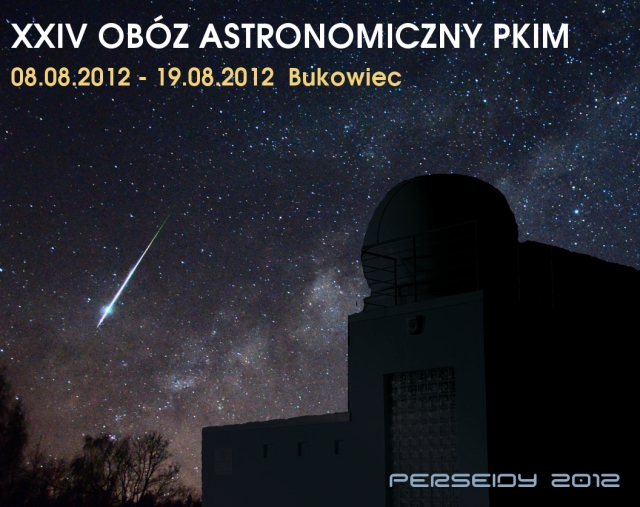 XXIV OBÓZ ASTRONOMICZNY PKIM
08.08.2012 - 19.08.2012 Bukowiec

PERSEIDY 2012